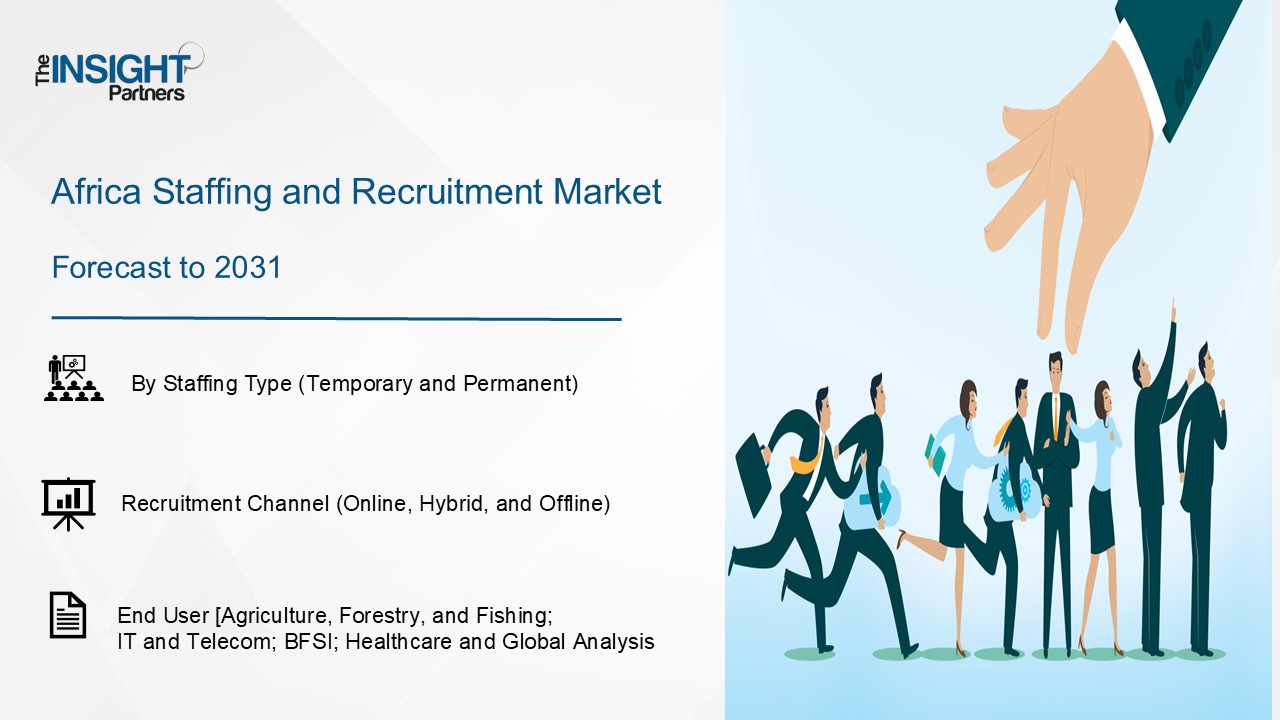 The INSIGHT Partners

Africa Staffing and Recruitment Market

Forecast to 2031

By Staffing Type (Temporary and Permanent)

Recruitment Channel (Online, Hybrid, and Offline)

End User [Agriculture, Forestry, and Fishing; IT and Telecom; BFSI; Healthcare and Global Analysis